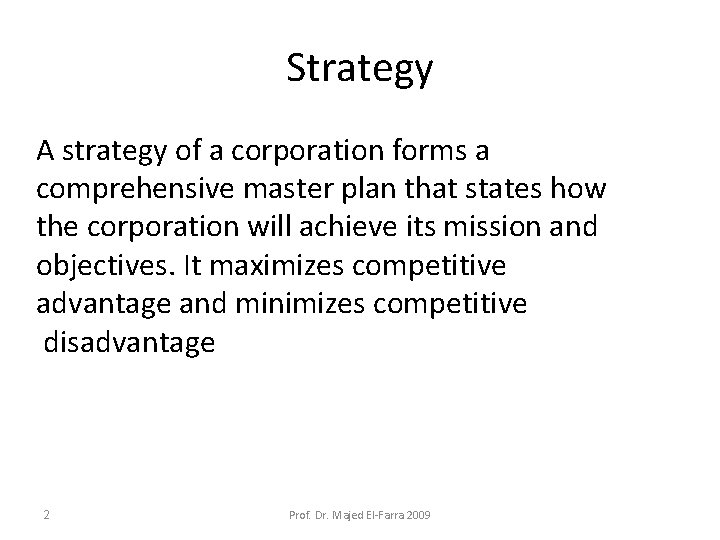 Strategy

A strategy of a corporation forms a comprehensive master plan that states how the corporation will achieve its mission and objectives. It maximizes competitive advantage and minimizes competitive disadvantage

2

Prof. Dr. Majed El-Farra 2009